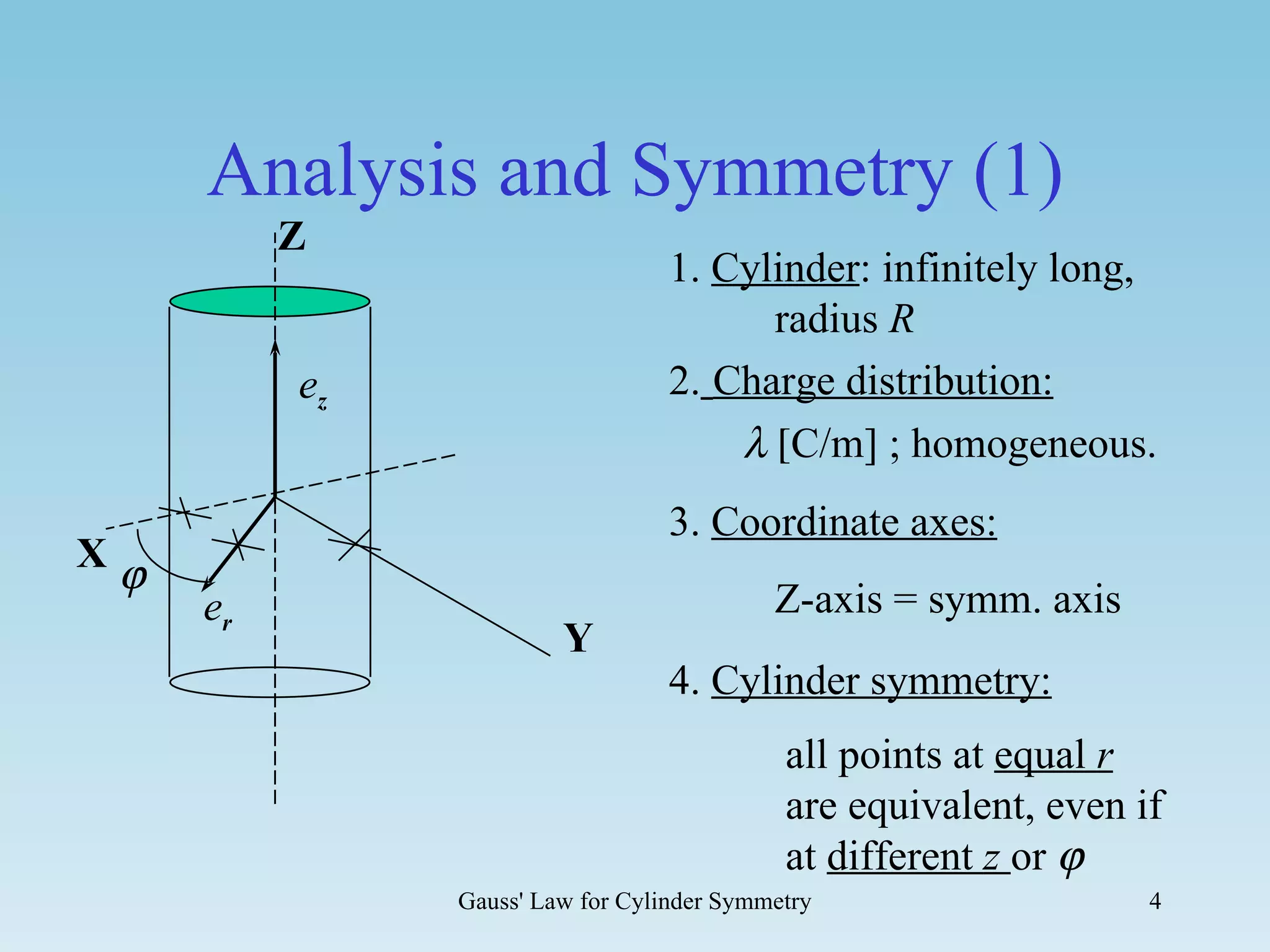 Analysis and Symmetry (1)

Z

$e_z$

X

$\varphi$

$e_r$

Y

1. Cylinder: infinitely long, radius $R$

2. Charge distribution:

$\lambda$ [C/m] ; homogeneous.

3. Coordinate axes:

Z-axis = symm. axis

4. Cylinder symmetry:

all points at equal $r$ are equivalent, even if at different $z$ or $\varphi$

Gauss' Law for Cylinder Symmetry

4